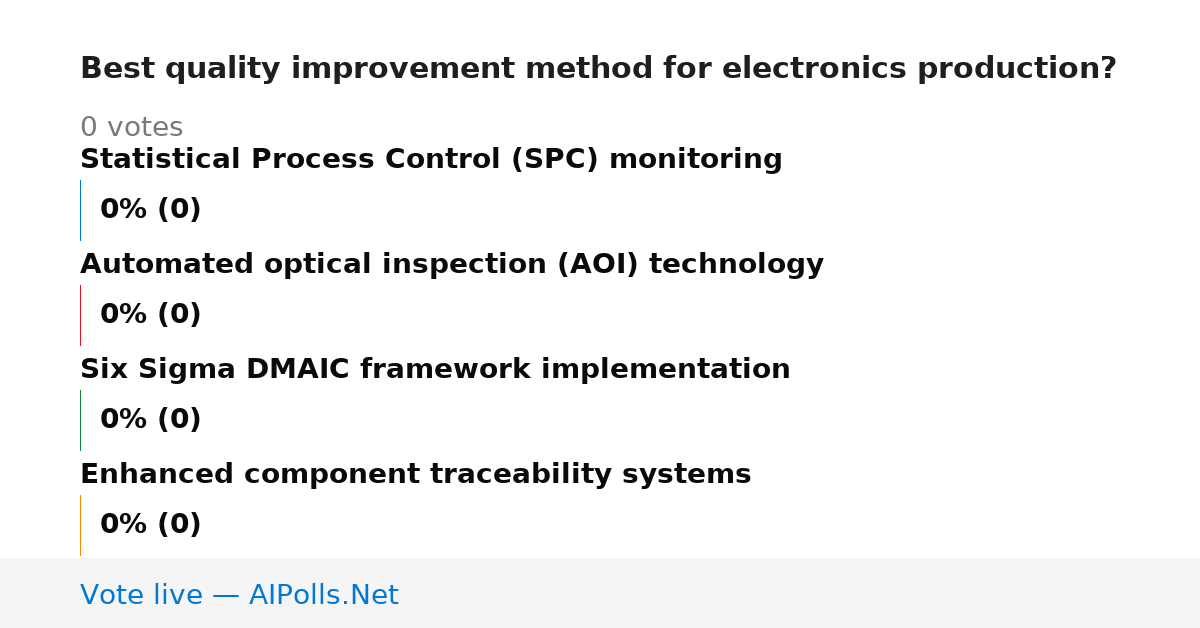 Best quality improvement method for electronics production?

0 votes

Statistical Process Control (SPC) monitoring

0% (0)

Automated optical inspection (AOI) technology

0% (0)

Six Sigma DMAIC framework implementation

0% (0)

Enhanced component traceability systems

0% (0)

Vote live — AIPolls.Net